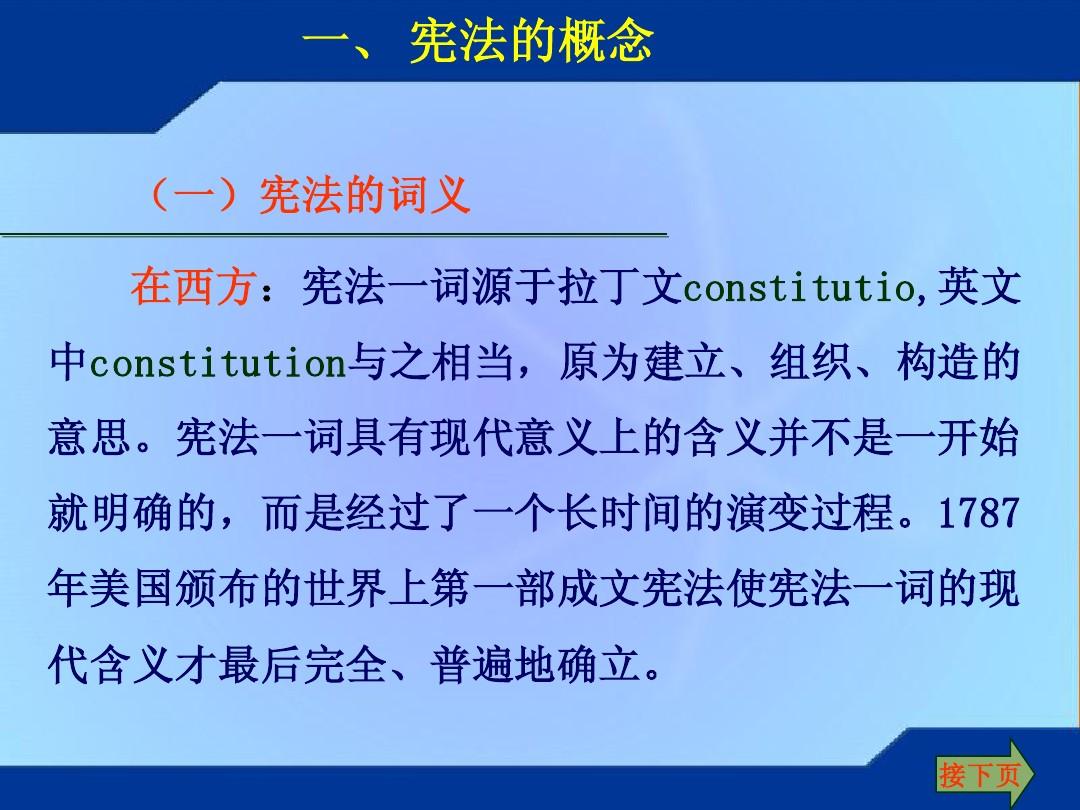 一、 宪法的概念

（一）宪法的词义

在西方：宪法一词源于拉丁文constitutio,英文中constitution与之相当，原为建立、组织、构造的意思。宪法一词具有现代意义上的含义并不是一开始就明确的，而是经过了一个长时间的演变过程。1787年美国颁布的世界上第一部成文宪法使宪法一词的现代含义才最后完全、普遍地确立。

接下页